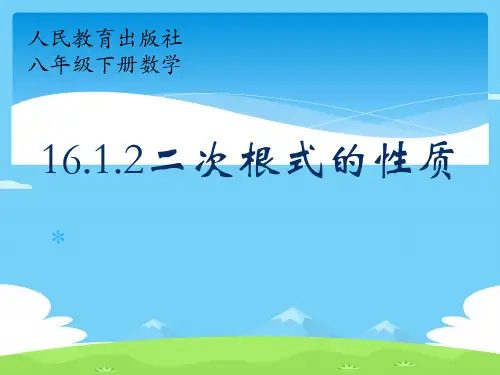 人民教育出版社
八年级下册数学

16.1.2二次根式的性质

*